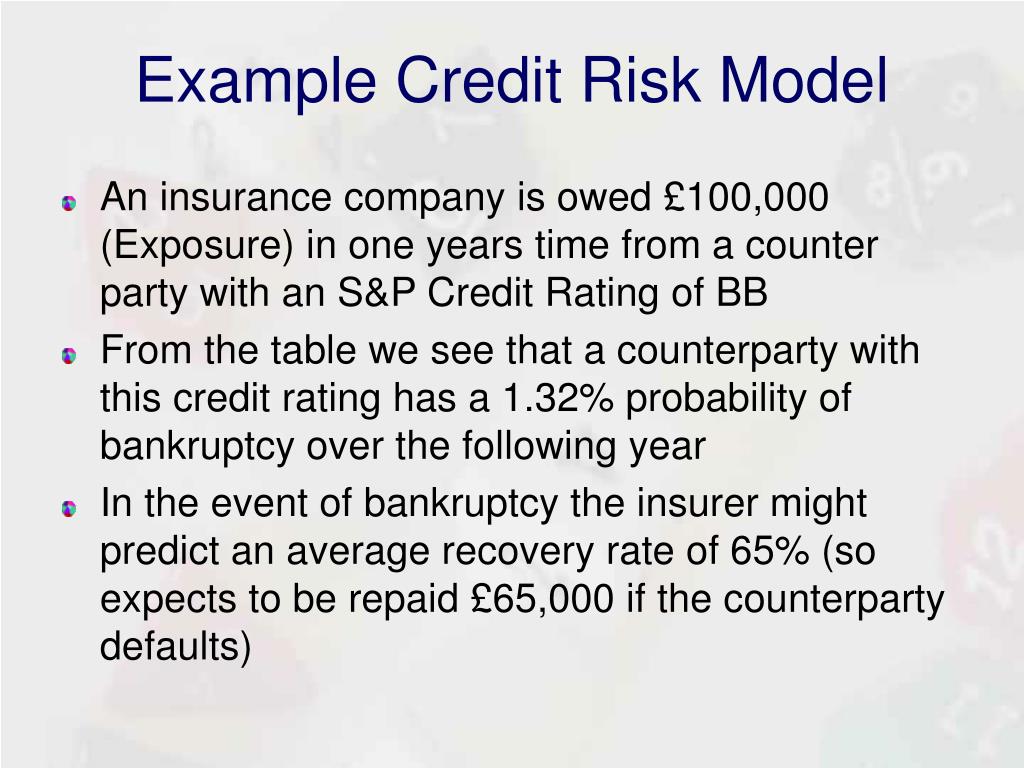 Example Credit Risk Model

An insurance company is owed £100,000 (Exposure) in one years time from a counter party with an S&P Credit Rating of BB

From the table we see that a counterparty with this credit rating has a 1.32% probability of bankruptcy over the following year

In the event of bankruptcy the insurer might predict an average recovery rate of 65% (so expects to be repaid £65,000 if the counterparty defaults)